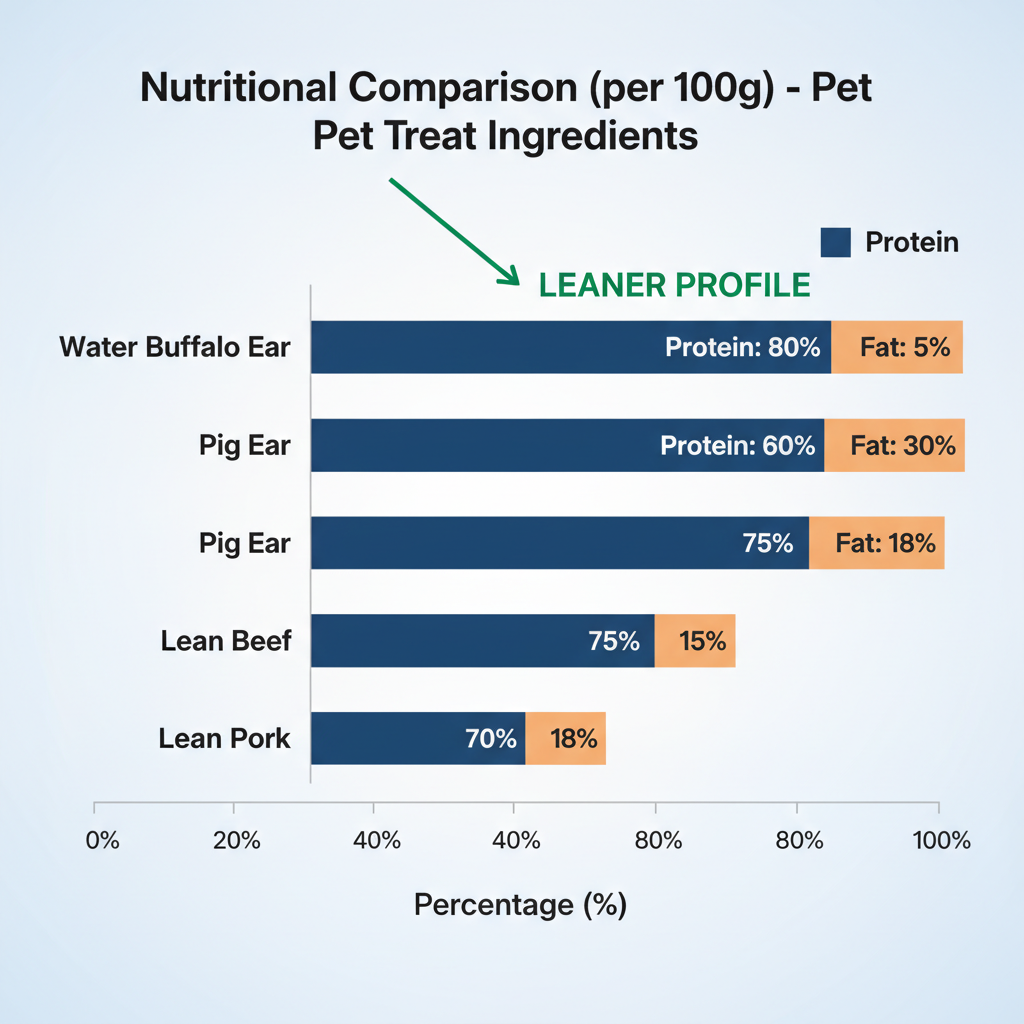 Nutritional Comparison (per 100g) - Pet Pet Treat Ingredients

Protein

LEANER PROFILE

Water Buffalo Ear
Protein: 80%
Fat: 5%

Pig Ear
Protein: 60%
Fat: 30%

Pig Ear
75%
Fat: 18%

Lean Beef
75%
15%

Lean Pork
70%
18%

0%
20%
40%
40%
80%
80%
100%

Percentage (%)